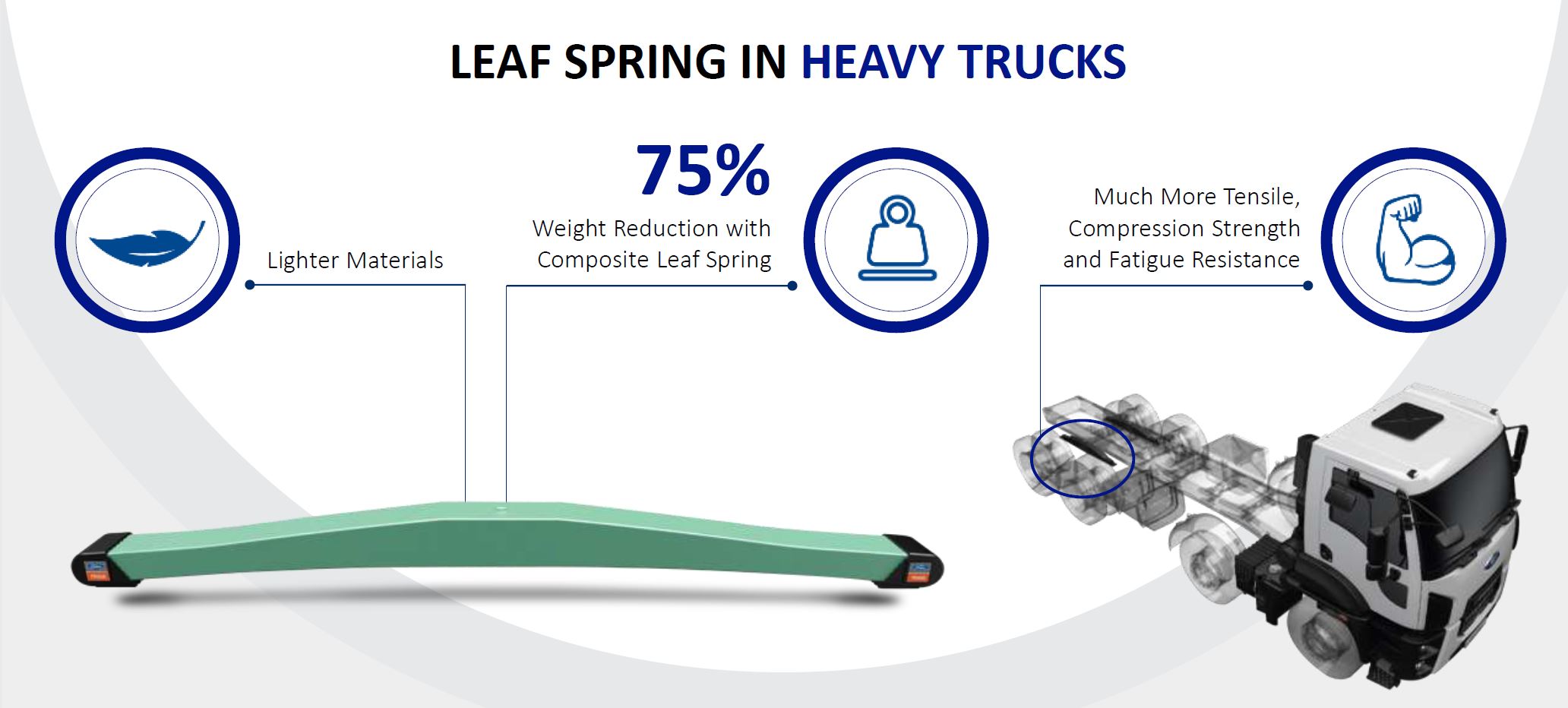 LEAF SPRING IN HEAVY TRUCKS

Lighter Materials

75%

Weight Reduction with Composite Leaf Spring

Much More Tensile, Compression Strength and Fatigue Resistance